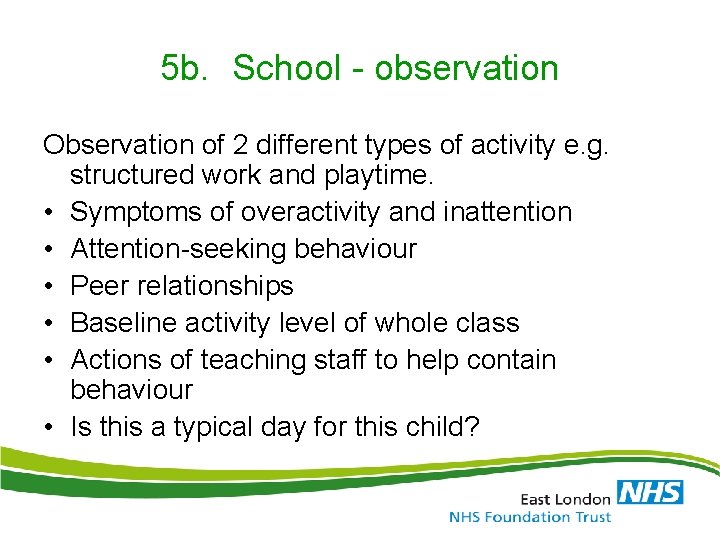 5b. School - observation

Observation of 2 different types of activity e.g. structured work and playtime.

• Symptoms of overactivity and inattention
• Attention-seeking behaviour
• Peer relationships
• Baseline activity level of whole class
• Actions of teaching staff to help contain behaviour
• Is this a typical day for this child?

East London NHS
NHS Foundation Trust